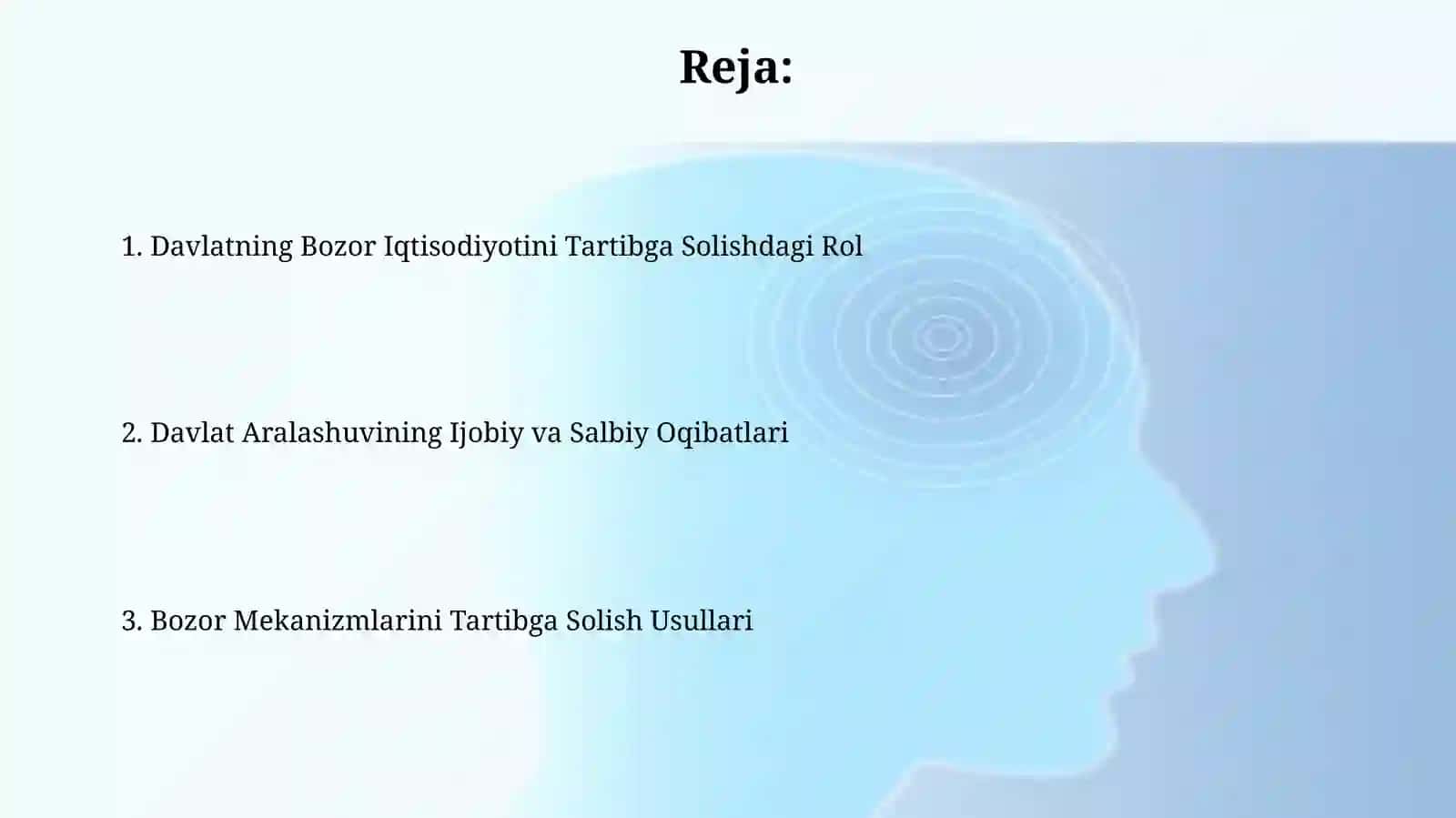 Reja:

1. Davlatning Bozor Iqtisodiyotini Tartibga Solishdagi Rol

2. Davlat Aralashuvining Ijobiy va Salbiy Oqibatlari

3. Bozor Mekanizmlarini Tartibga Solish Usullari